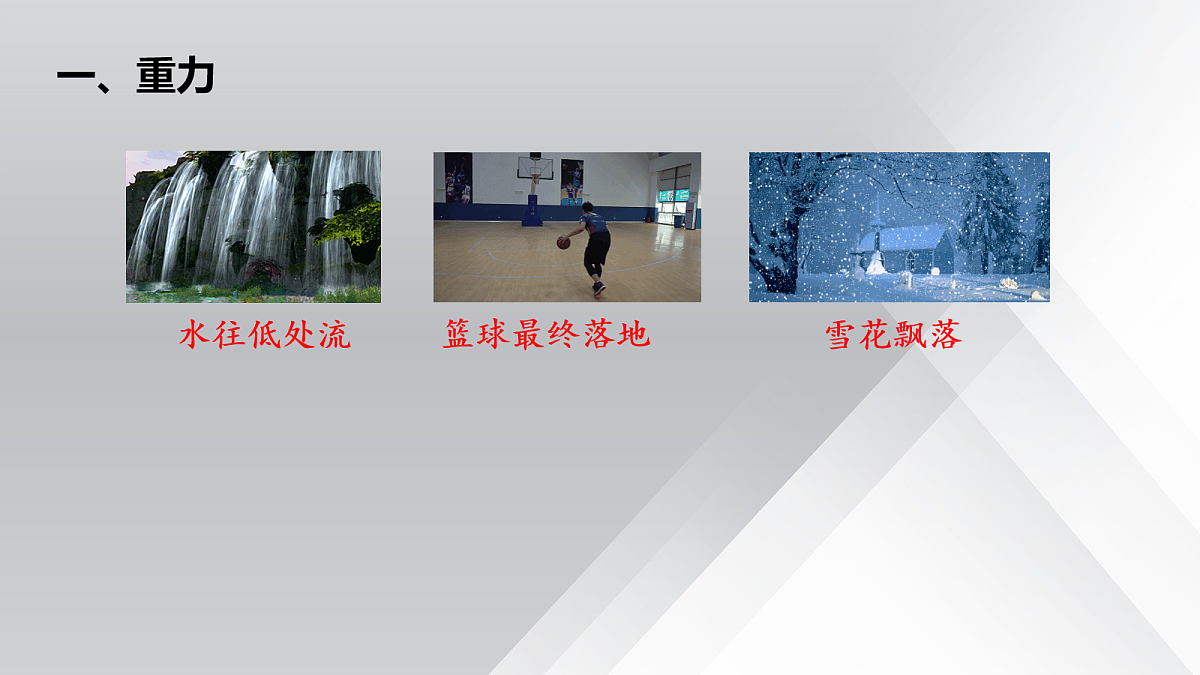 一、重力

水往低处流

篮球最终落地

雪花飘落